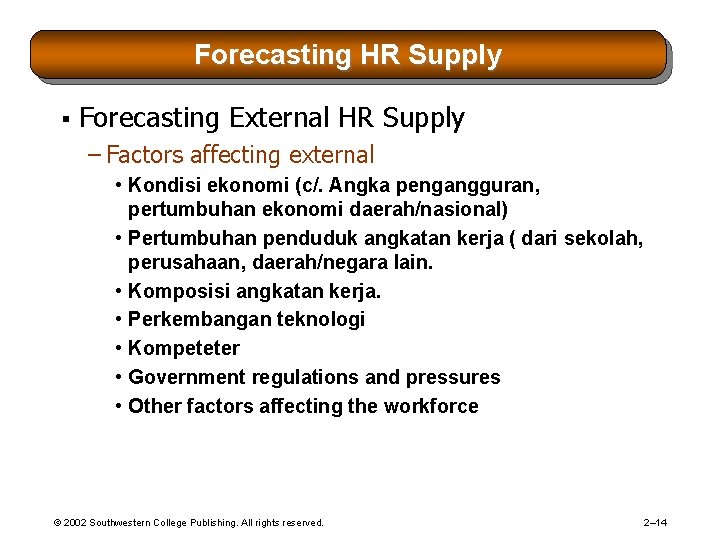 Forecasting HR Supply

▪ Forecasting External HR Supply

– Factors affecting external

• Kondisi ekonomi (c/. Angka pengangguran, pertumbuhan ekonomi daerah/nasional)

• Pertumbuhan penduduk angkatan kerja ( dari sekolah, perusahaan, daerah/negara lain.

• Komposisi angkatan kerja.

• Perkembangan teknologi

• Kompeteter

• Government regulations and pressures

• Other factors affecting the workforce

© 2002 Southwestern College Publishing. All rights reserved.

2–14